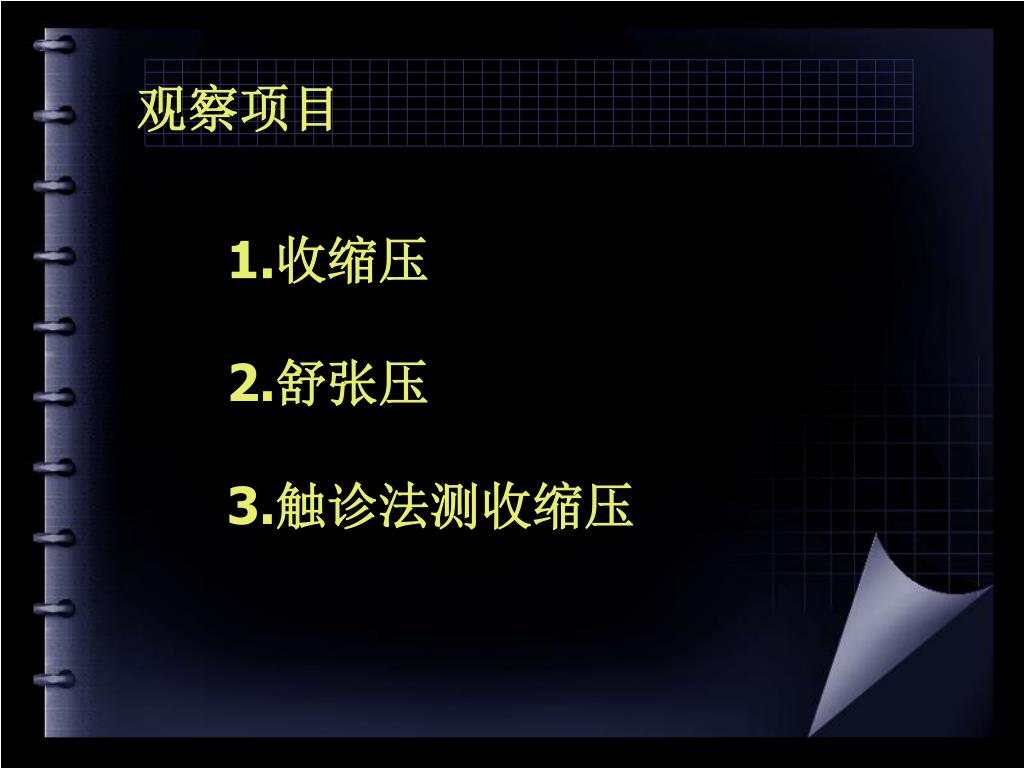 观察项目

1.收缩压

2.舒张压

3.触诊法测收缩压